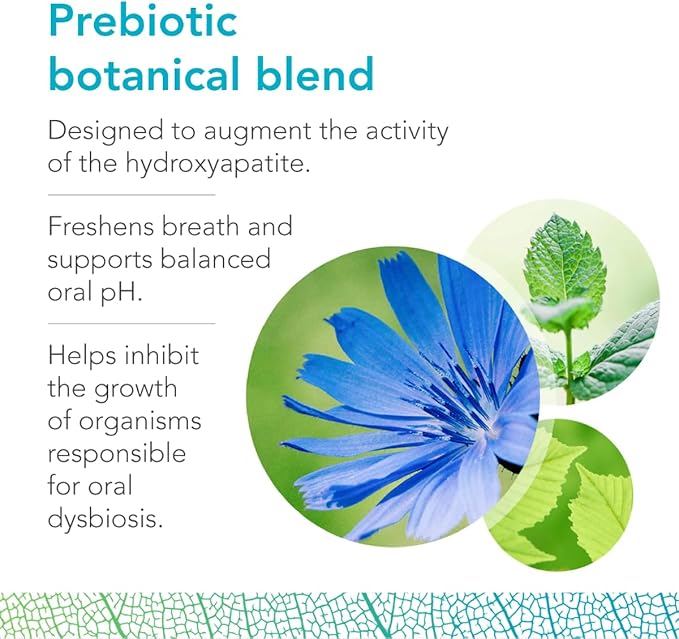 Prebiotic botanical blend

Designed to augment the activity of the hydroxyapatite.

Freshens breath and supports balanced oral pH.

Helps inhibit the growth of organisms responsible for oral dysbiosis.